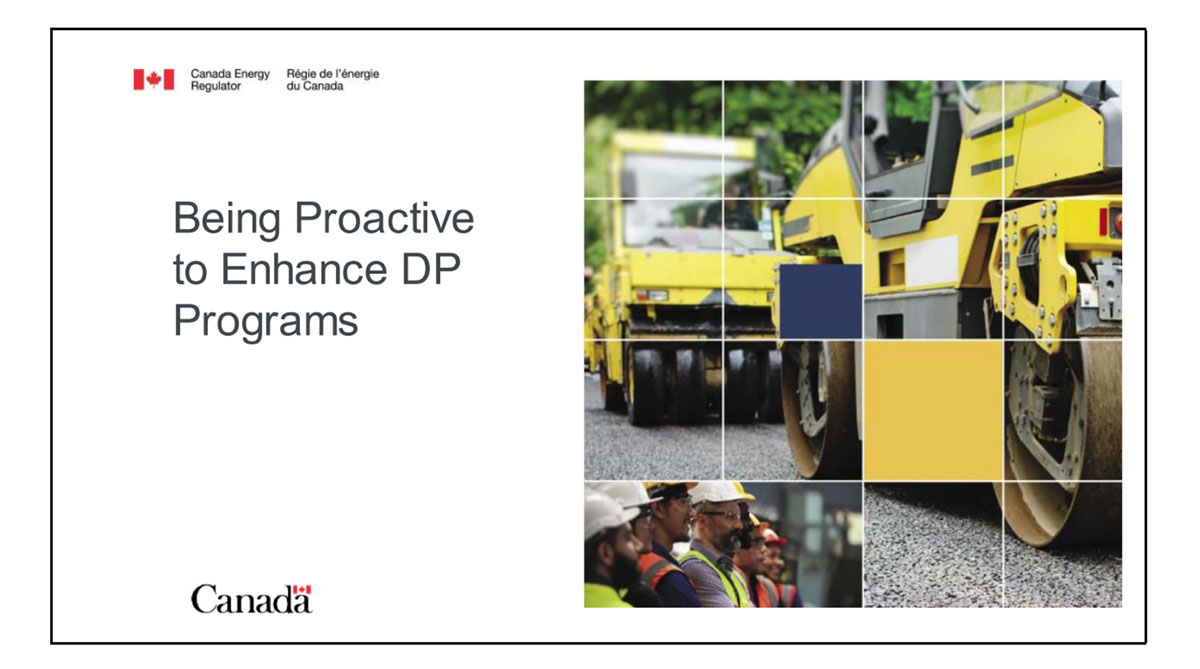 Canada Energy Regulator Régie de l'énergie du Canada

Being Proactive to Enhance DP Programs

Canada